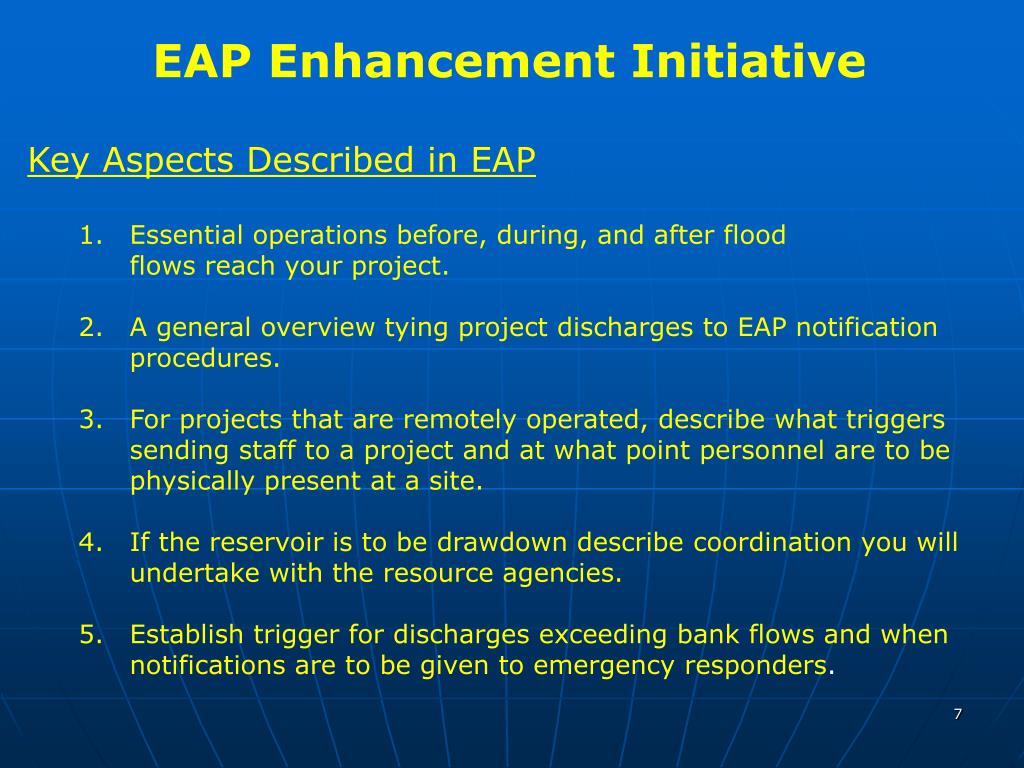 EAP Enhancement Initiative

Key Aspects Described in EAP

1. Essential operations before, during, and after flood flows reach your project.

2. A general overview tying project discharges to EAP notification procedures.

3. For projects that are remotely operated, describe what triggers sending staff to a project and at what point personnel are to be physically present at a site.

4. If the reservoir is to be drawdown describe coordination you will undertake with the resource agencies.

5. Establish trigger for discharges exceeding bank flows and when notifications are to be given to emergency responders.

7